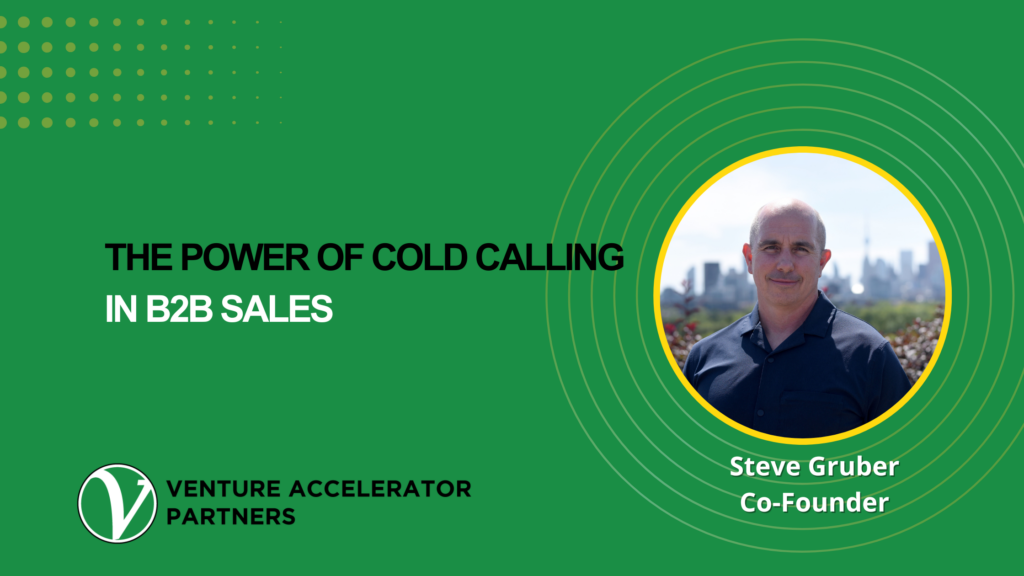 THE POWER OF COLD CALLING
IN B2B SALES

Steve Gruber
Co-Founder

V VENTURE ACCELERATOR
PARTNERS